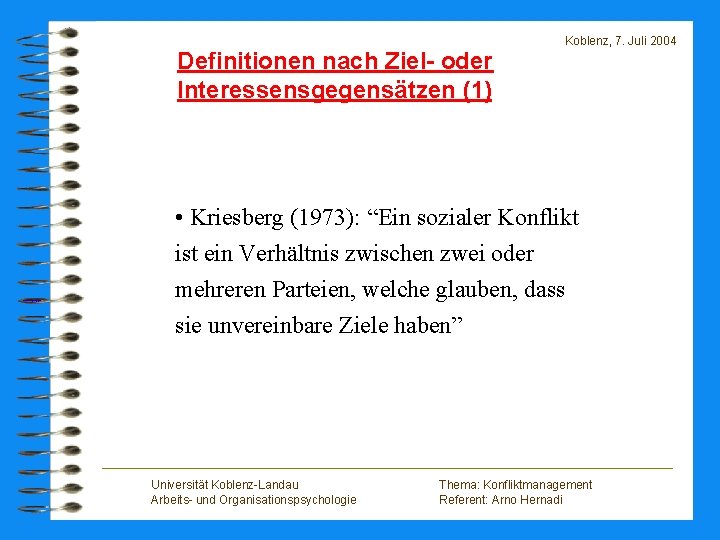 Koblenz, 7. Juli 2004

Definitionen nach Ziel- oder Interessensgegensätzen (1)

• Kriesberg (1973): “Ein sozialer Konflikt ist ein Verhältnis zwischen zwei oder mehreren Parteien, welche glauben, dass sie unvereinbare Ziele haben”

Universität Koblenz-Landau
Arbeits- und Organisationspsychologie

Thema: Konfliktmanagement
Referent: Arno Hernadi